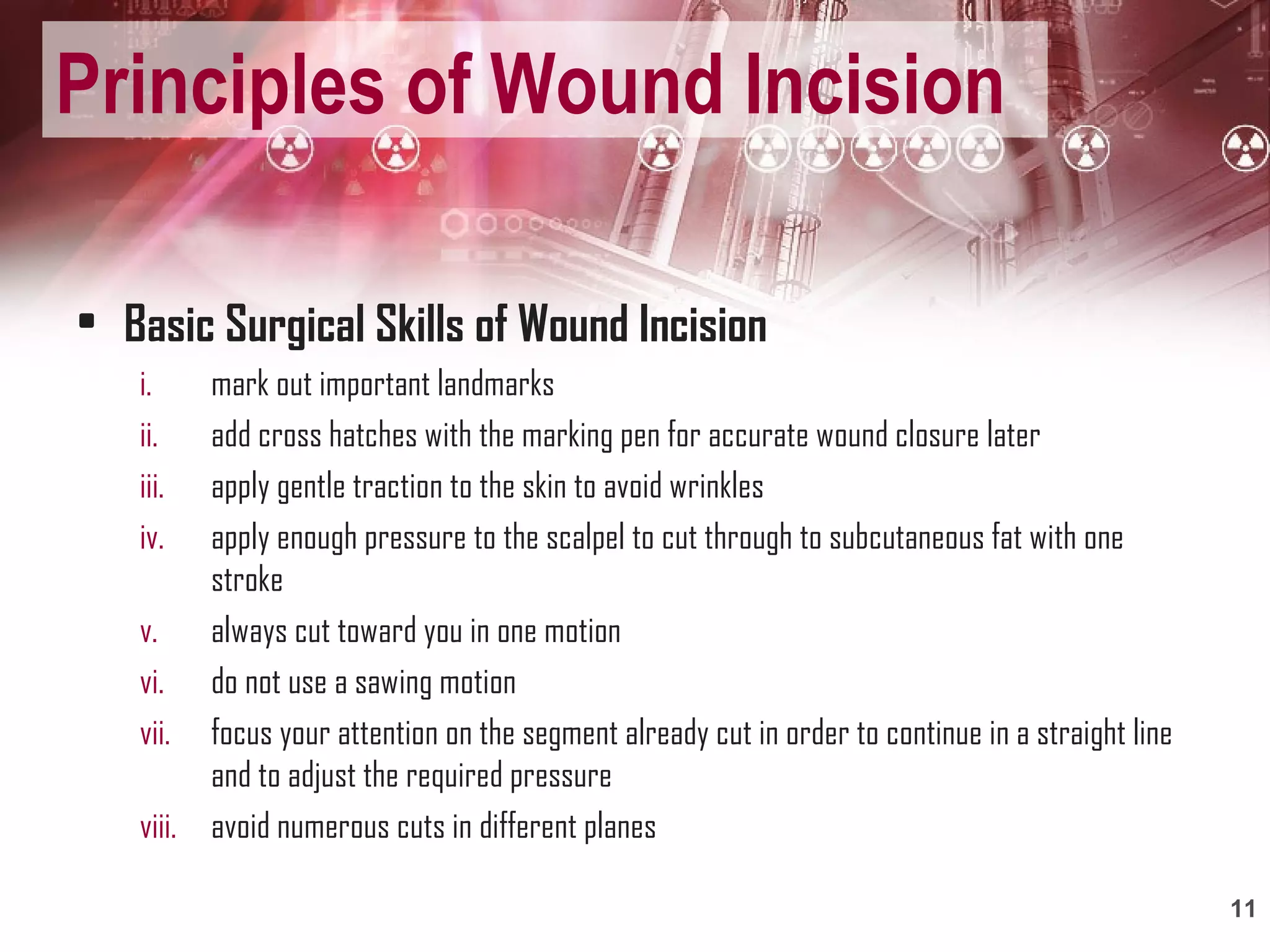 Principles of Wound Incision

• Basic Surgical Skills of Wound Incision

i. mark out important landmarks

ii. add cross hatches with the marking pen for accurate wound closure later

iii. apply gentle traction to the skin to avoid wrinkles

iv. apply enough pressure to the scalpel to cut through to subcutaneous fat with one stroke

v. always cut toward you in one motion

vi. do not use a sawing motion

vii. focus your attention on the segment already cut in order to continue in a straight line and to adjust the required pressure

viii. avoid numerous cuts in different planes

11